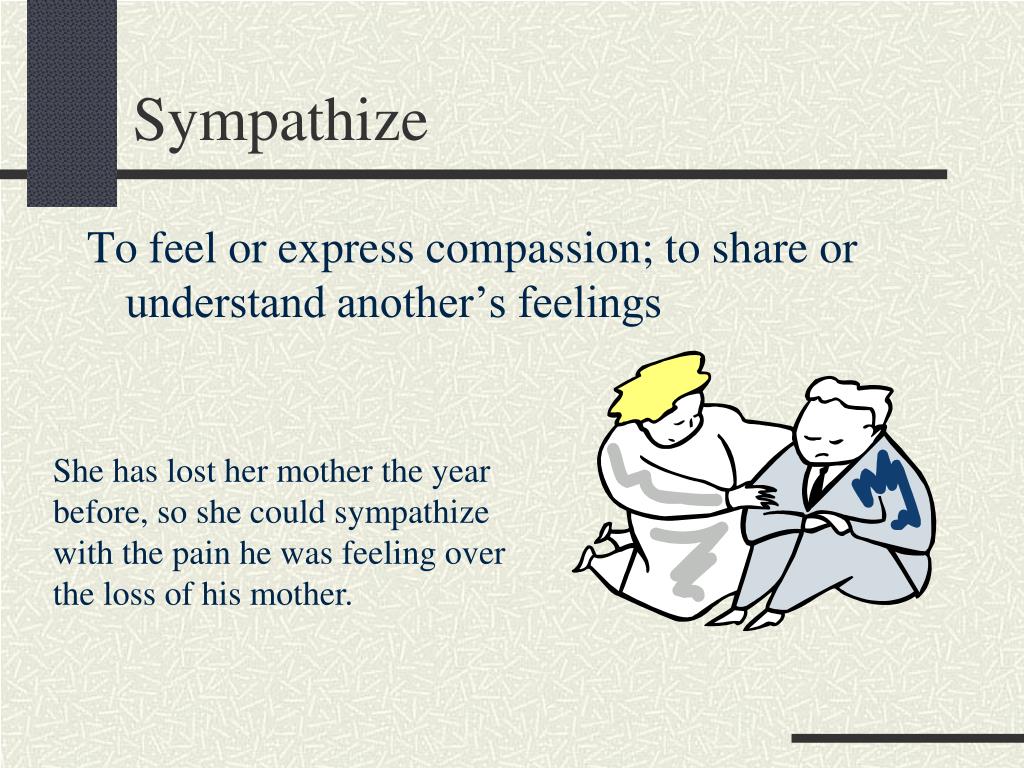 Sympathize

To feel or express compassion; to share or understand another’s feelings

She has lost her mother the year before, so she could sympathize with the pain he was feeling over the loss of his mother.